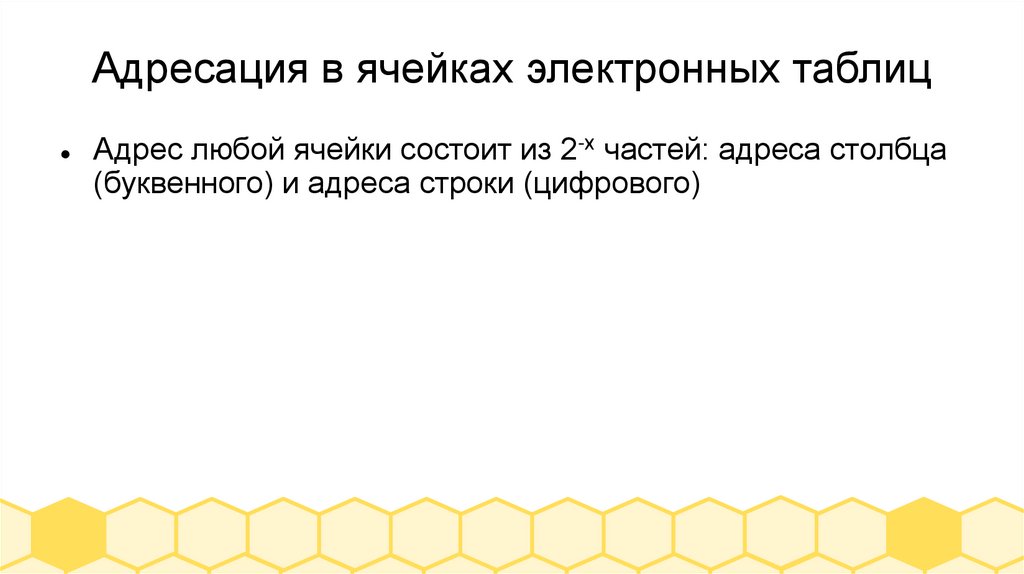 Адресация в ячейках электронных таблиц

• Адрес любой ячейки состоит из 2-х частей: адреса столбца (буквенного) и адреса строки (цифрового)